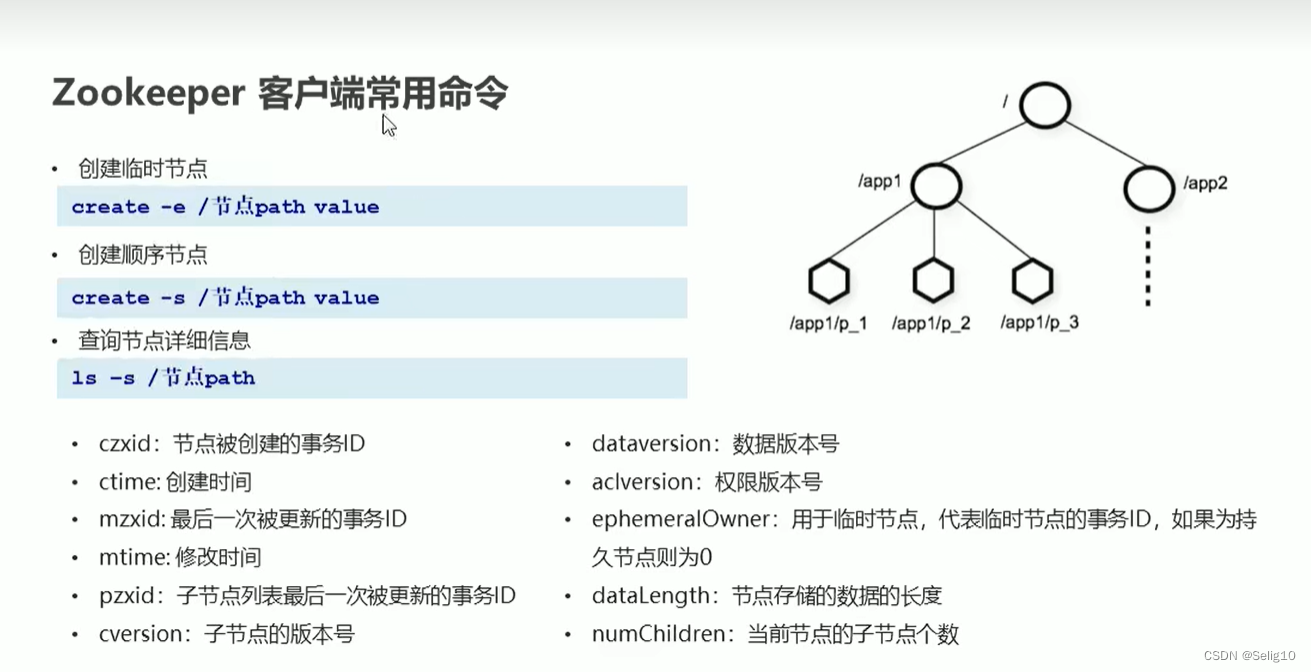 Zookeeper 客户端常用命令

• 创建临时节点

create -e /节点path value

• 创建顺序节点

create -s /节点path value

• 查询节点详细信息

ls -s /节点path

/

/app1

/app2

/app1/p_1

/app1/p_2

/app1/p_3

• czxid：节点被创建的事务ID
• ctime: 创建时间
• mzxid: 最后一次被更新的事务ID
• mtime: 修改时间
• pzxid：子节点列表最后一次被更新的事务ID
• cversion：子节点的版本号

• dataversion：数据版本号
• aclversion：权限版本号
• ephemeralOwner：用于临时节点，代表临时节点的事务ID，如果为持久节点则为0
• dataLength：节点存储的数据的长度
• numChildren：当前节点的子节点个数

CSDN @Selig10